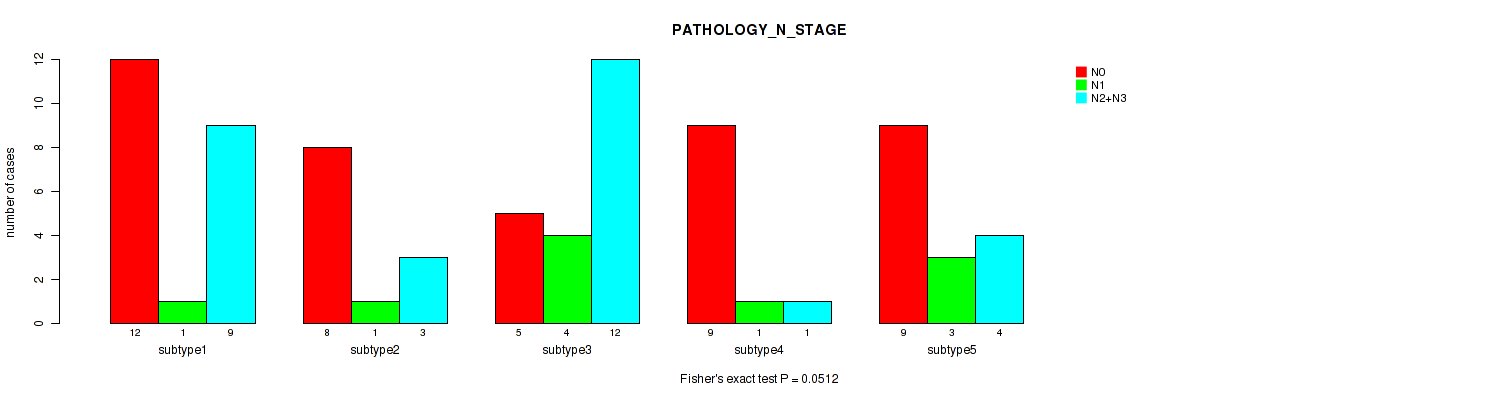 PATHOLOGY_N_STAGE

N0
N1
N2+N3

number of cases

0
2
4
6
8
10
12

12 1 9
subtype1

8 1 3
subtype2

5 4 12
subtype3

9 1 1
subtype4

9 3 4
subtype5

Fisher's exact test P = 0.0512